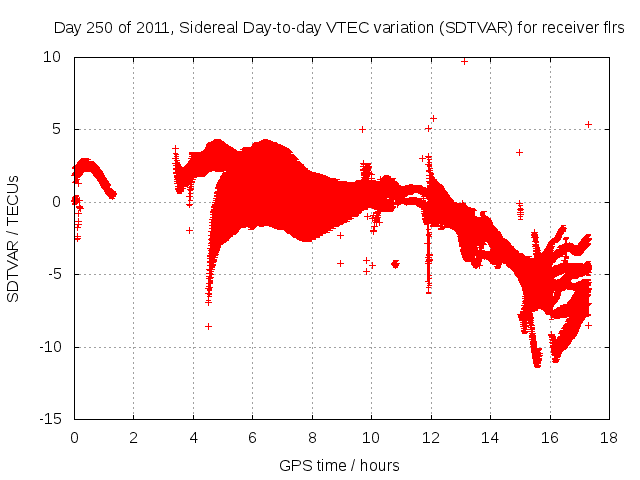 Day 250 of 2011, Sidereal Day-to-day VTEC variation (SDTVAR) for receiver flrs

SDTVAR / TECUs

10
5
0
-5
-10
-15

0 2 4 6 8 10 12 14 16 18

GPS time / hours